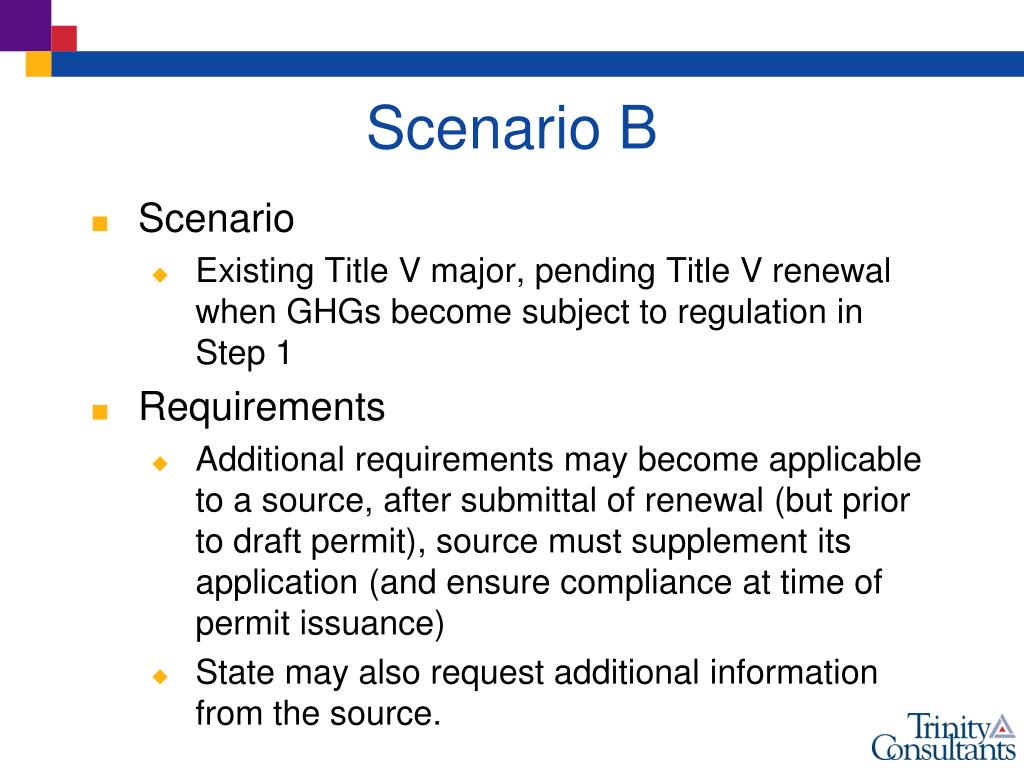 Scenario B

Scenario

Existing Title V major, pending Title V renewal when GHGs become subject to regulation in Step 1

Requirements

Additional requirements may become applicable to a source, after submittal of renewal (but prior to draft permit), source must supplement its application (and ensure compliance at time of permit issuance)

State may also request additional information from the source.

Trinity Consultants